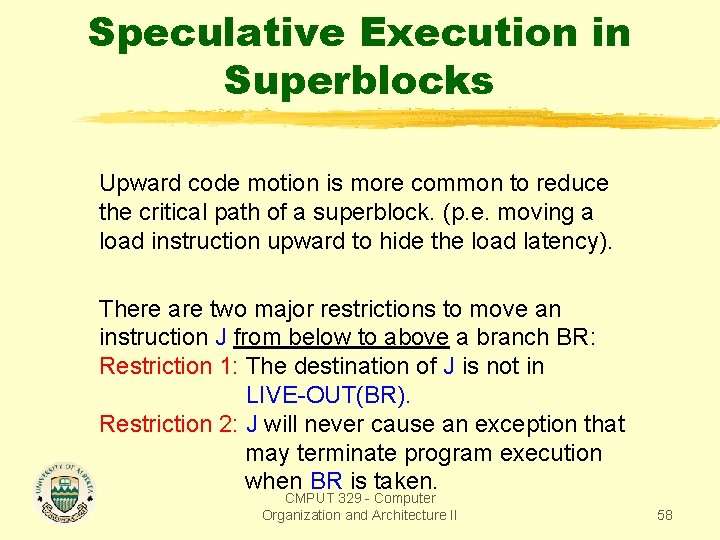 Speculative Execution in Superblocks

Upward code motion is more common to reduce the critical path of a superblock. (p.e. moving a load instruction upward to hide the load latency).

There are two major restrictions to move an instruction J from below to above a branch BR:
Restriction 1: The destination of J is not in LIVE-OUT(BR).
Restriction 2: J will never cause an exception that may terminate program execution when BR is taken.

UNIVERSITY OF ALBERTA

CMPUT 329 - Computer Organization and Architecture II

58